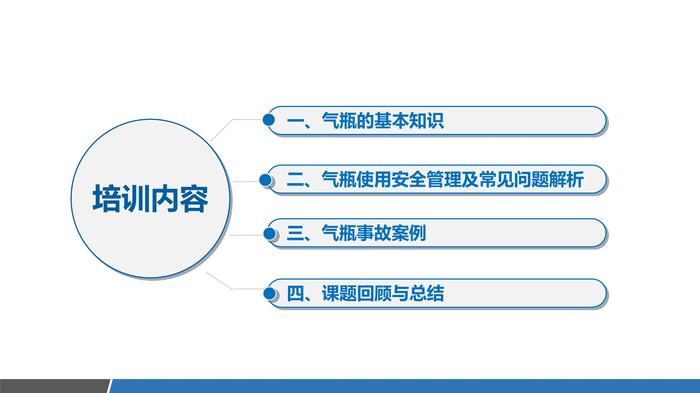 培训内容

一、气瓶的基本知识

二、气瓶使用安全管理及常见问题解析

三、气瓶事故案例

四、课题回顾与总结